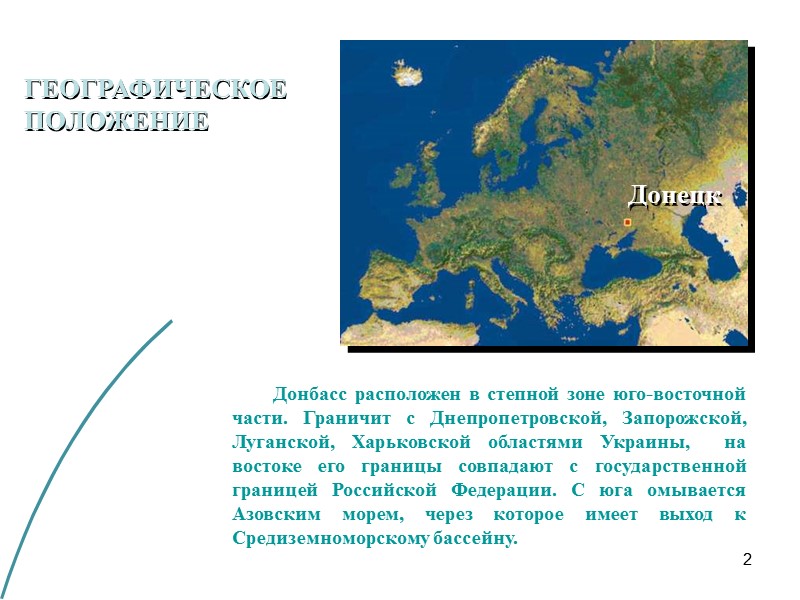 ГЕОГРАФИЧЕСКОЕ ПОЛОЖЕНИЕ

Донецк

Донбасс расположен в степной зоне юго-восточной части. Граничит с Днепропетровской, Запорожской, Луганской, Харьковской областями Украины, на востоке его границы совпадают с государственной границей Российской Федерации. С юга омывается Азовским морем, через которое имеет выход к Средиземноморскому бассейну.

2